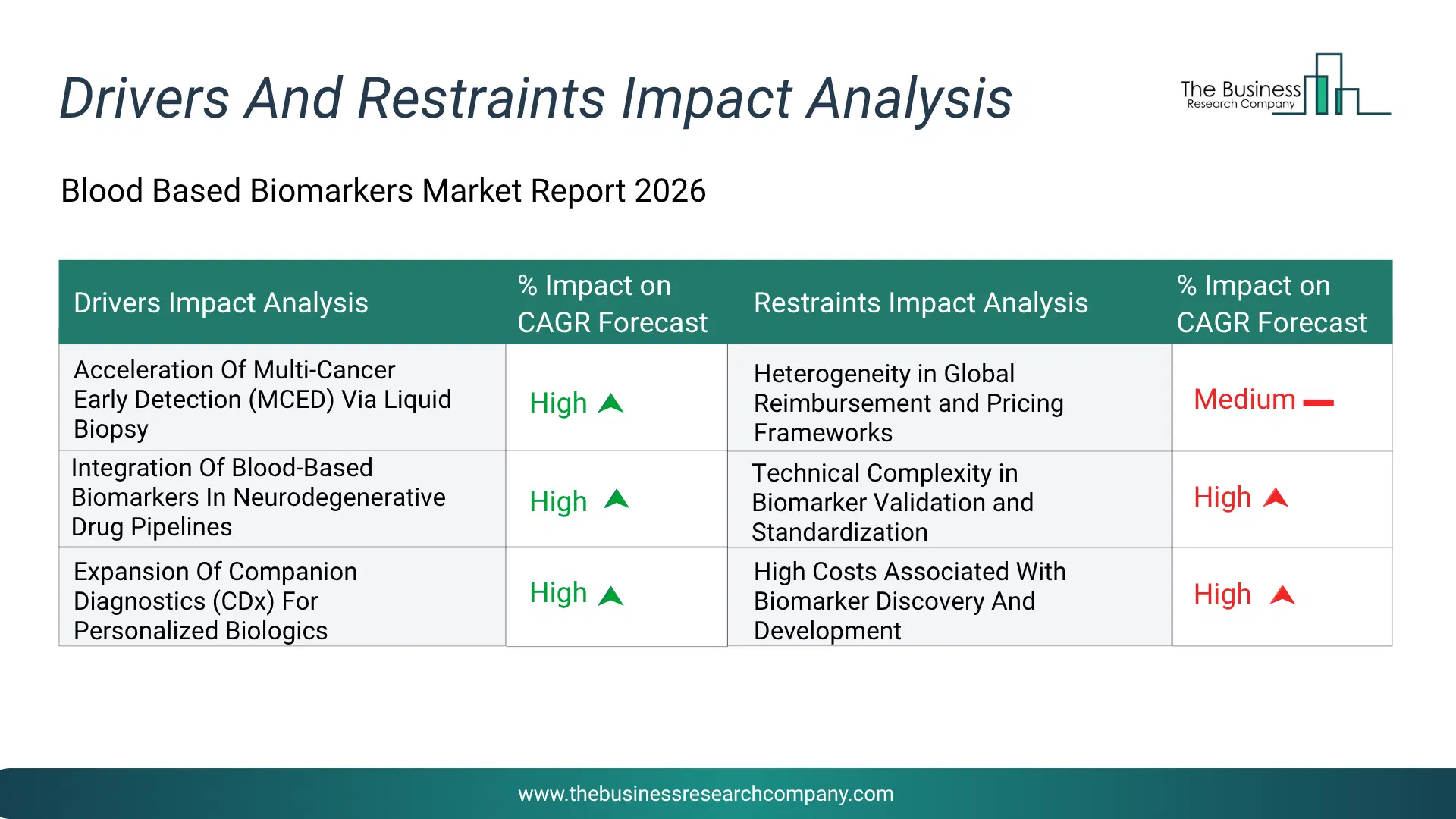 Drivers And Restraints Impact Analysis

The Business Research Company

Blood Based Biomarkers Market Report 2026

| Drivers Impact Analysis | % Impact on CAGR Forecast | Restraints Impact Analysis | % Impact on CAGR Forecast |
|---|---|---|---|
| Acceleration Of Multi-Cancer Early Detection (MCED) Via Liquid Biopsy | High | Heterogeneity in Global Reimbursement and Pricing Frameworks | Medium |
| Integration Of Blood-Based Biomarkers In Neurodegenerative Drug Pipelines | High | Technical Complexity in Biomarker Validation and Standardization | High |
| Expansion Of Companion Diagnostics (CDx) For Personalized Biologics | High | High Costs Associated With Biomarker Discovery And Development | High |

www.thebusinessresearchcompany.com